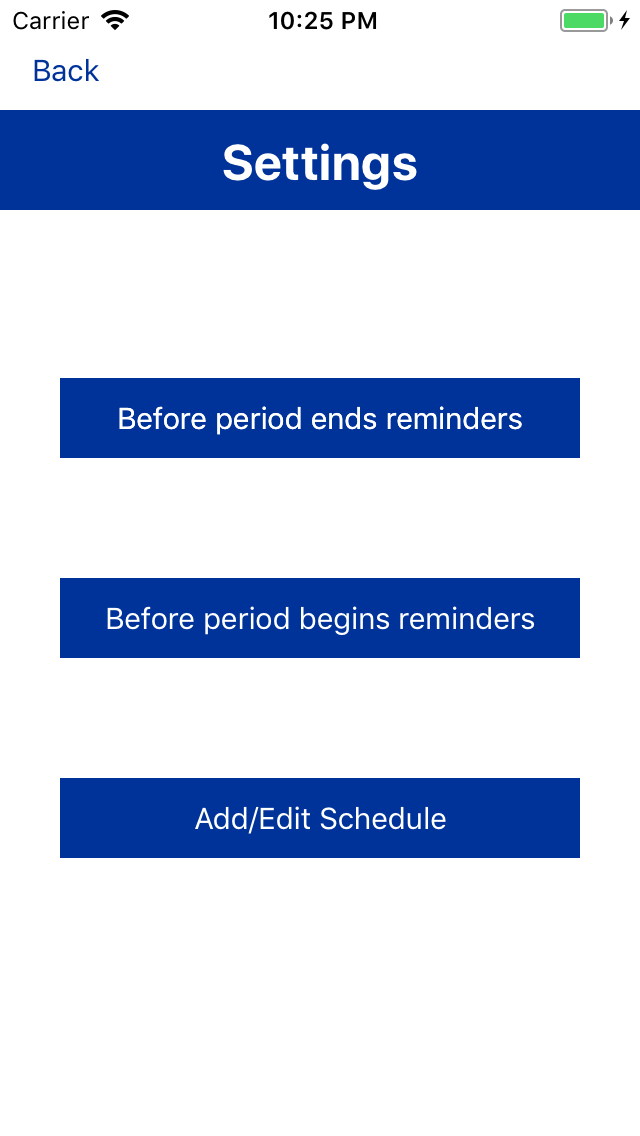 Carrier 10:25 PM

Back

Settings

Before period ends reminders

Before period begins reminders

Add/Edit Schedule